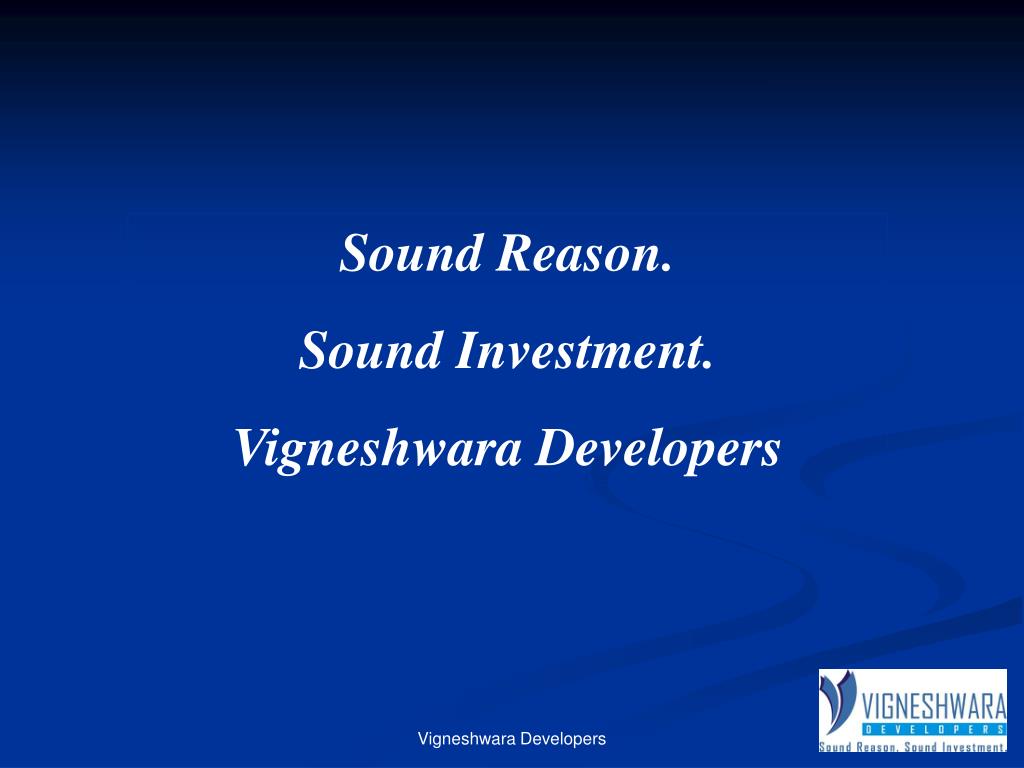 Sound Reason.

Sound Investment.

Vigneshwara Developers

Vigneshwara Developers

VIGNESHWARA
DEVELOPERS
Sound Reason. Sound Investment.